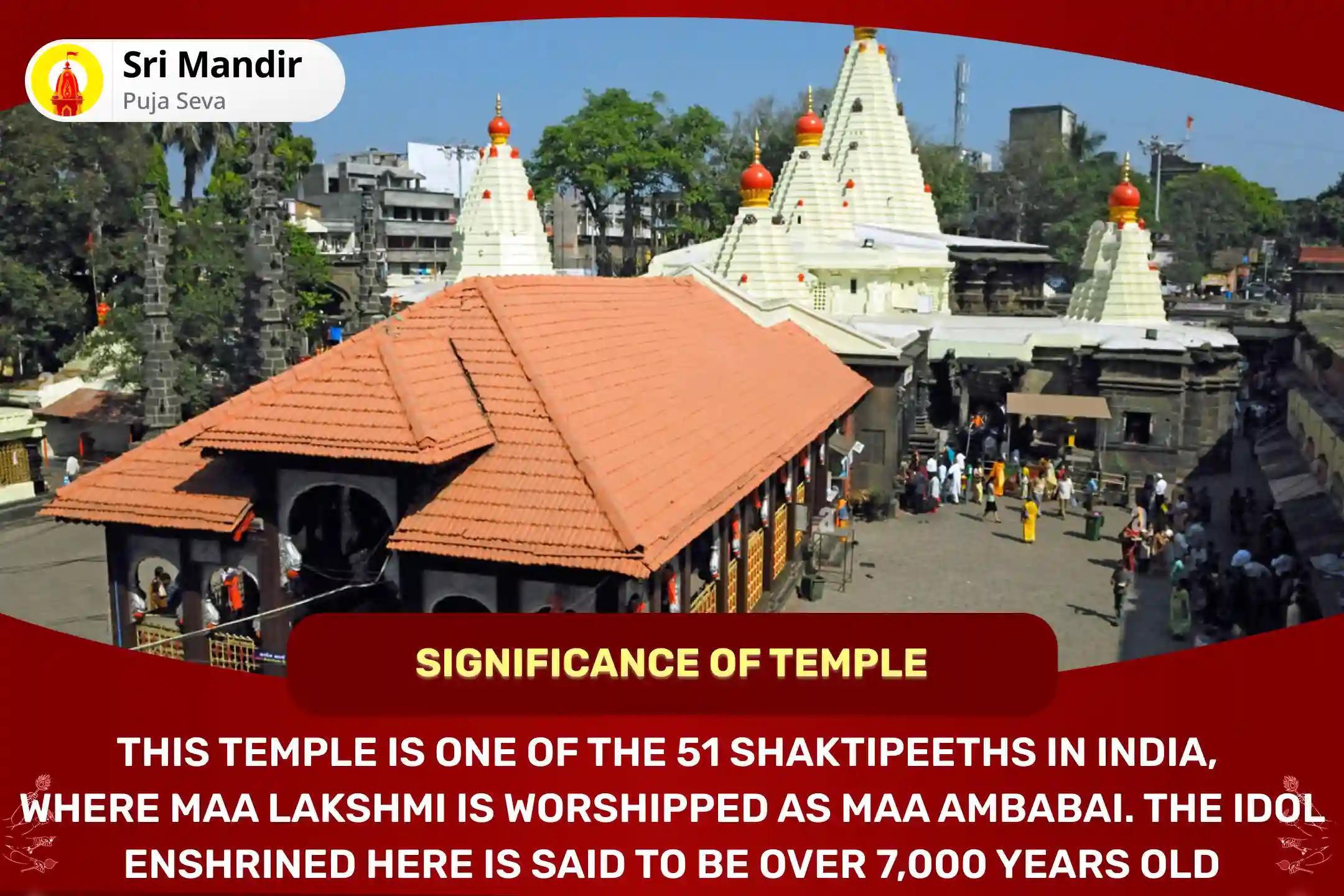 Sri Mandir
Puja Seva

SIGNIFICANCE OF TEMPLE

THIS TEMPLE IS ONE OF THE 51 SHAKTIPEETHS IN INDIA, WHERE MAA LAKSHMI IS WORSHIPPED AS MAA AMBABAI. THE IDOL ENSHRINED HERE IS SAID TO BE OVER 7,000 YEARS OLD